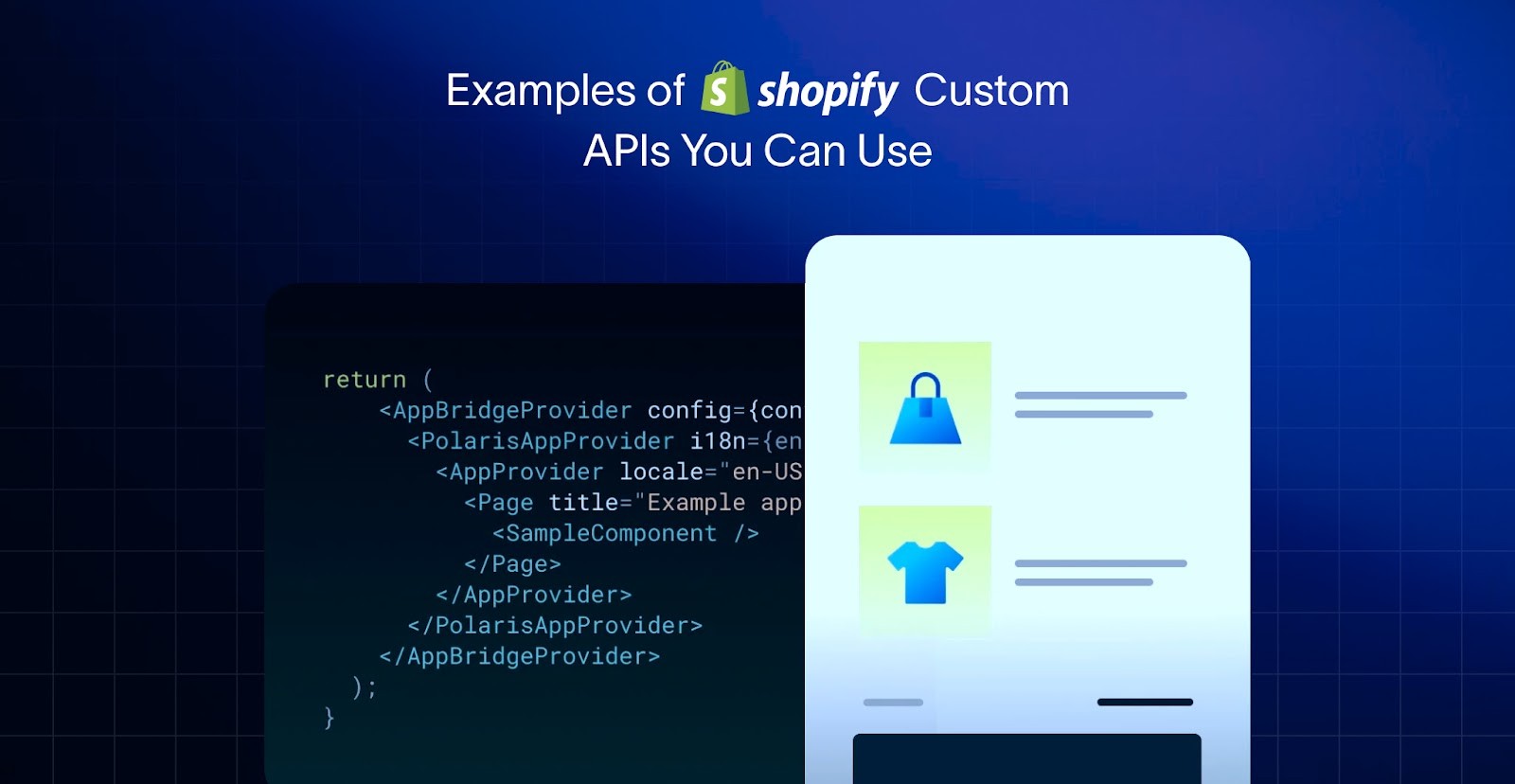 Examples of shopify Custom APIs You Can Use

return (
<AppBridgeProvider config={con
<PolarisAppProvider i18n={en
<AppProvider locale="en-US
<Page title="Example app
<SampleComponent />
</Page>
</AppProvider>
</PolarisAppProvider>
</AppBridgeProvider>
);
}